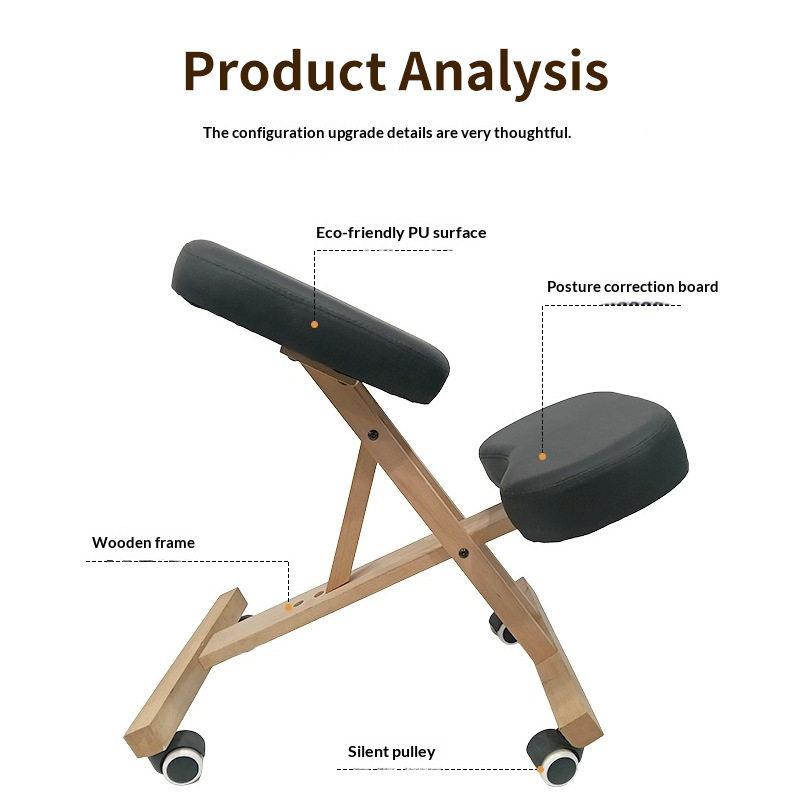 Product Analysis

The configuration upgrade details are very thoughtful.

Eco-friendly PU surface

Posture correction board

Wooden frame

Silent pulley